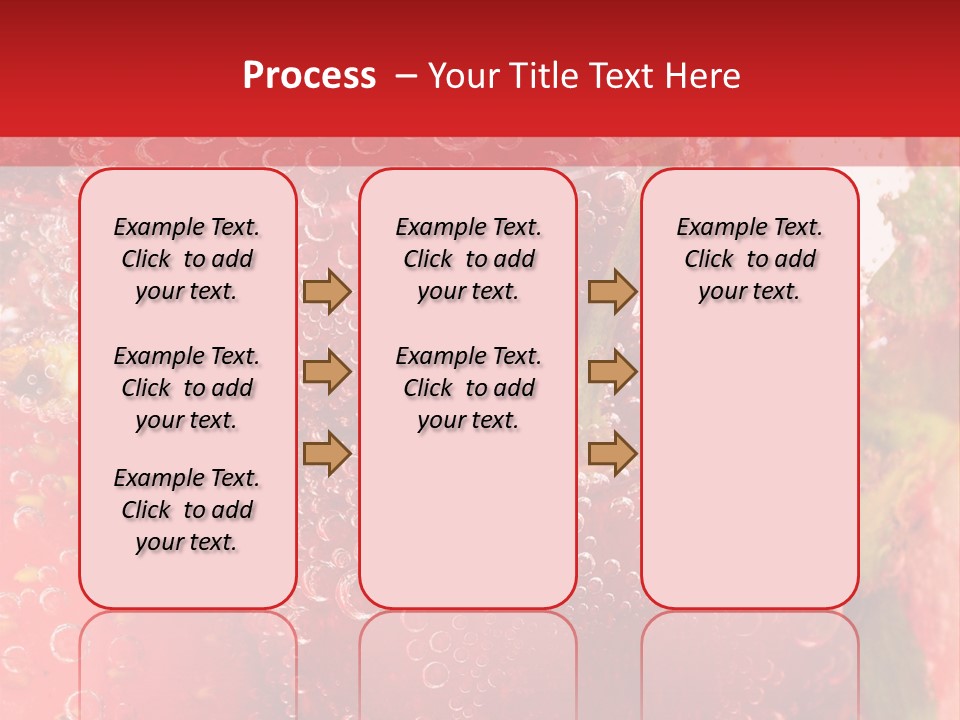 Process – Your Title Text Here

Example Text. Click to add your text.

Example Text. Click to add your text.

Example Text. Click to add your text.

Example Text. Click to add your text.

Example Text. Click to add your text.

Example Text. Click to add your text.